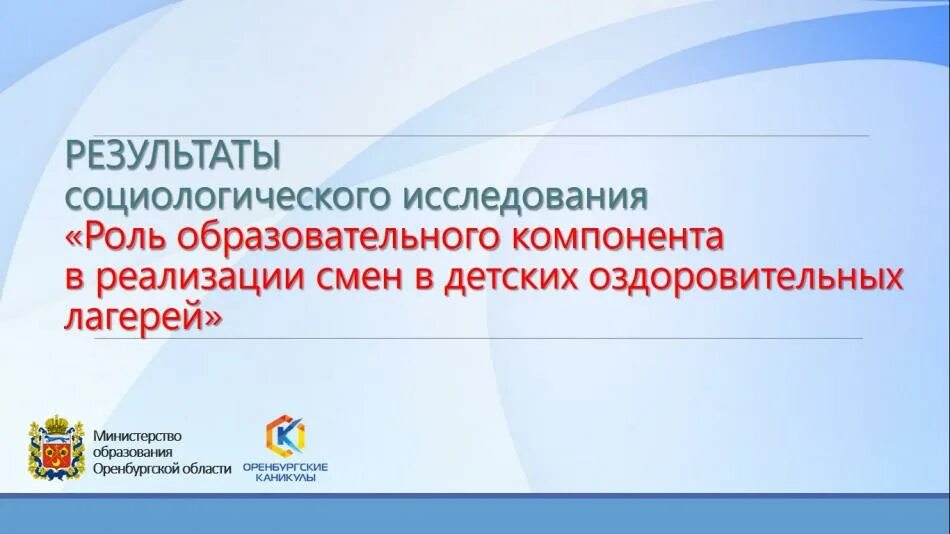 РЕЗУЛЬТАТЫ
социологического исследования
«Роль образовательного компонента в реализации смен в детских оздоровительных лагерей»

Министерство образования Оренбургской области

ОРЕНБУРГСКИЕ КАНИКУЛЫ